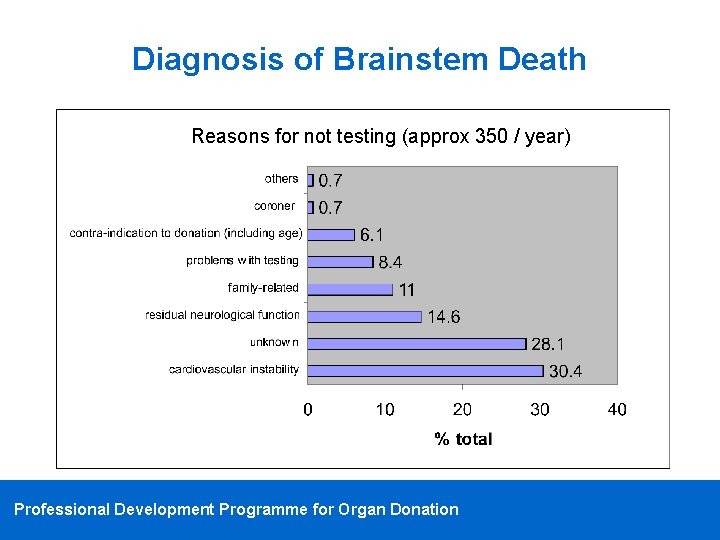 Diagnosis of Brainstem Death

Reasons for not testing (approx 350 / year)

others 0.7
coroner 0.7
contra-indication to donation (including age) 6.1
problems with testing 8.4
family-related 11
residual neurological function 14.6
unknown 28.1
cardiovascular instability 30.4

0 10 20 30 40

% total

Professional Development Programme for Organ Donation